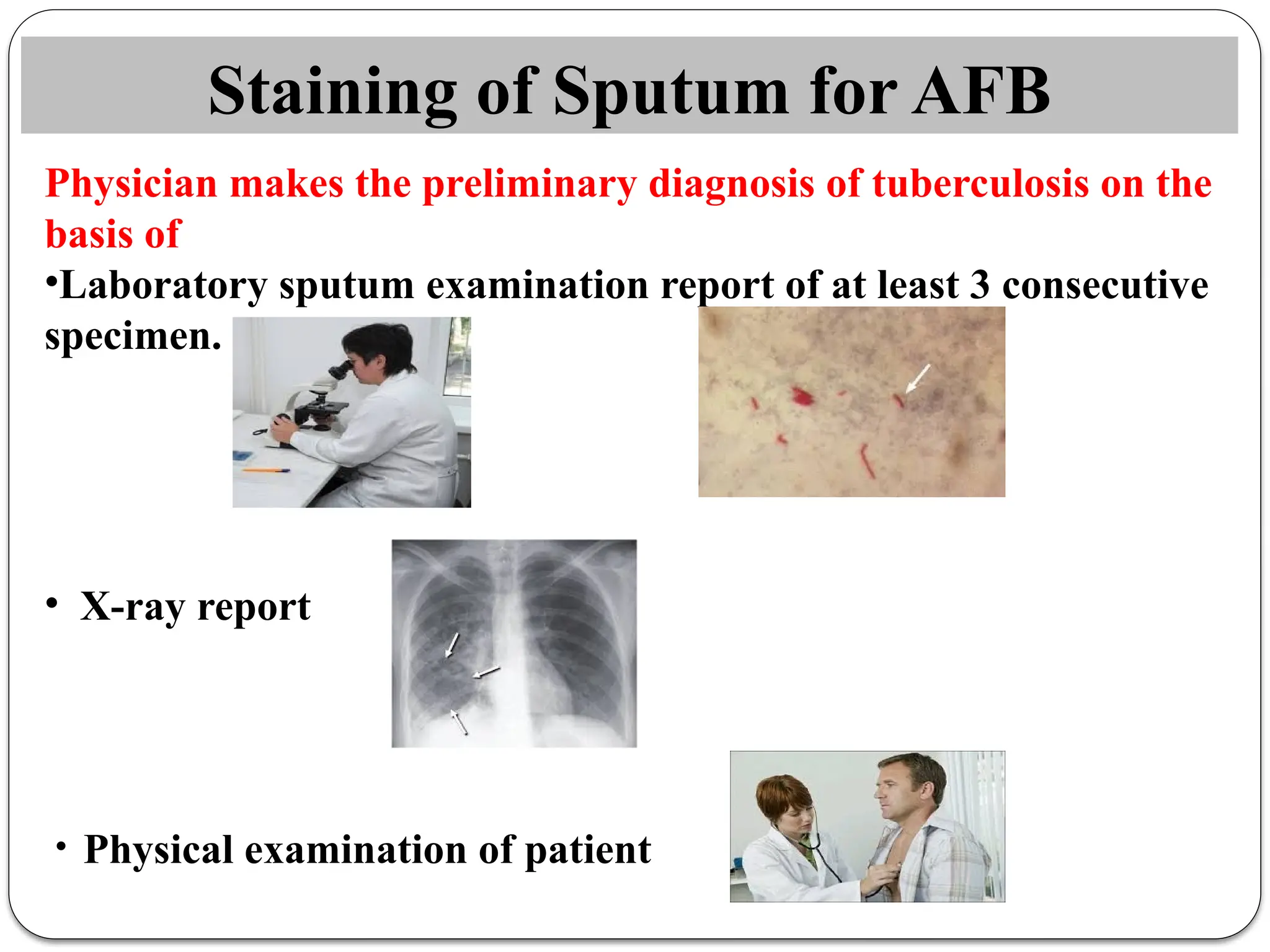 Staining of Sputum for AFB

Physician makes the preliminary diagnosis of tuberculosis on the basis of

•Laboratory sputum examination report of at least 3 consecutive specimen.

• X-ray report

• Physical examination of patient